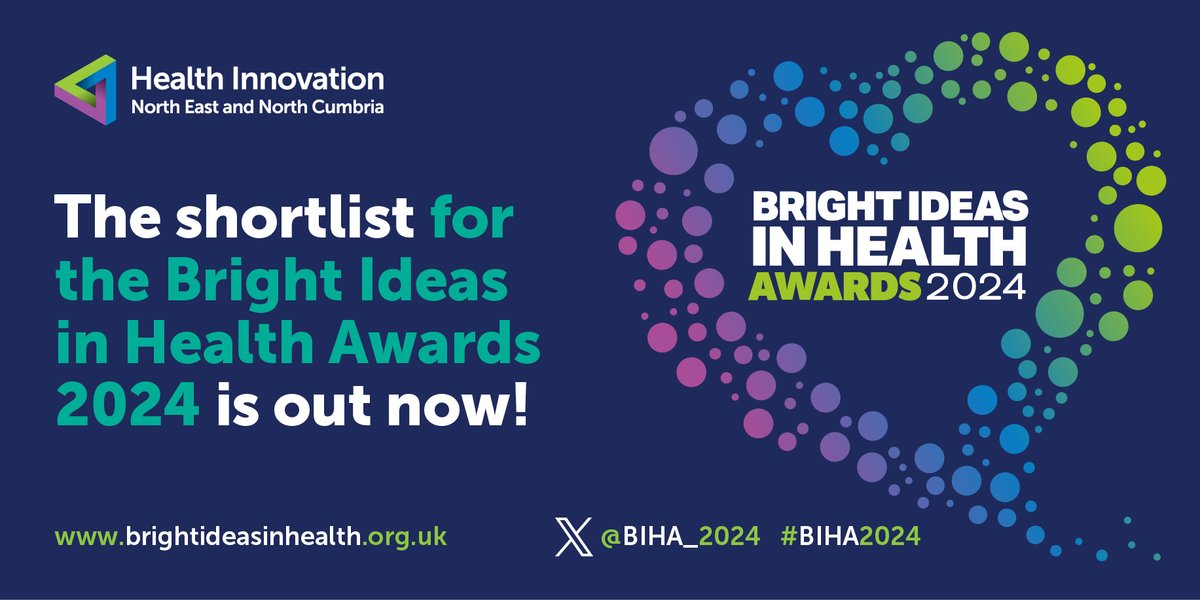 Health Innovation
North East and North Cumbria

The shortlist for the Bright Ideas in Health Awards 2024 is out now!

BRIGHT IDEAS IN HEALTH AWARDS 2024

www.brightideasinhealth.org.uk

@BIHA_2024 #BIHA2024